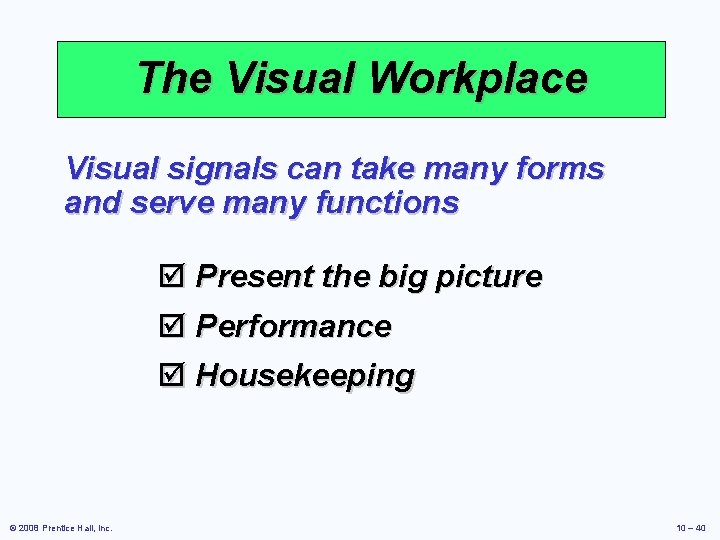 The Visual Workplace

Visual signals can take many forms and serve many functions

☑ Present the big picture
☑ Performance
☑ Housekeeping

© 2008 Prentice Hall, Inc.

10 – 40